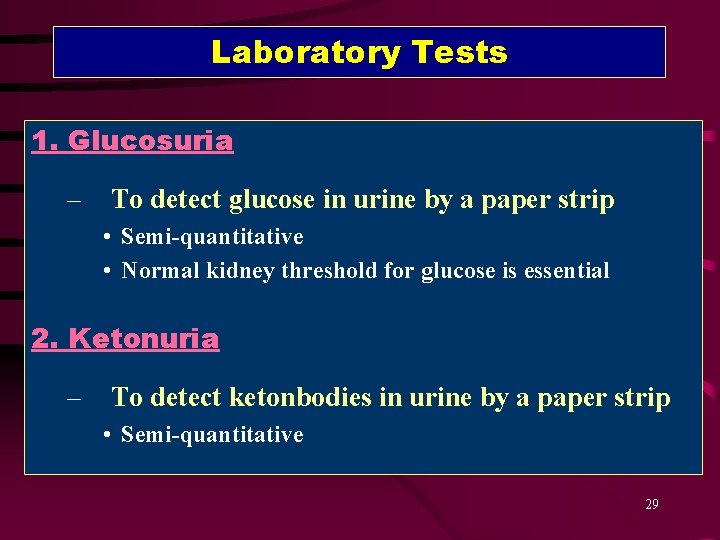 Laboratory Tests

1. Glucosuria

– To detect glucose in urine by a paper strip

• Semi-quantitative
• Normal kidney threshold for glucose is essential

2. Ketonuria

– To detect ketonbodies in urine by a paper strip

• Semi-quantitative

29